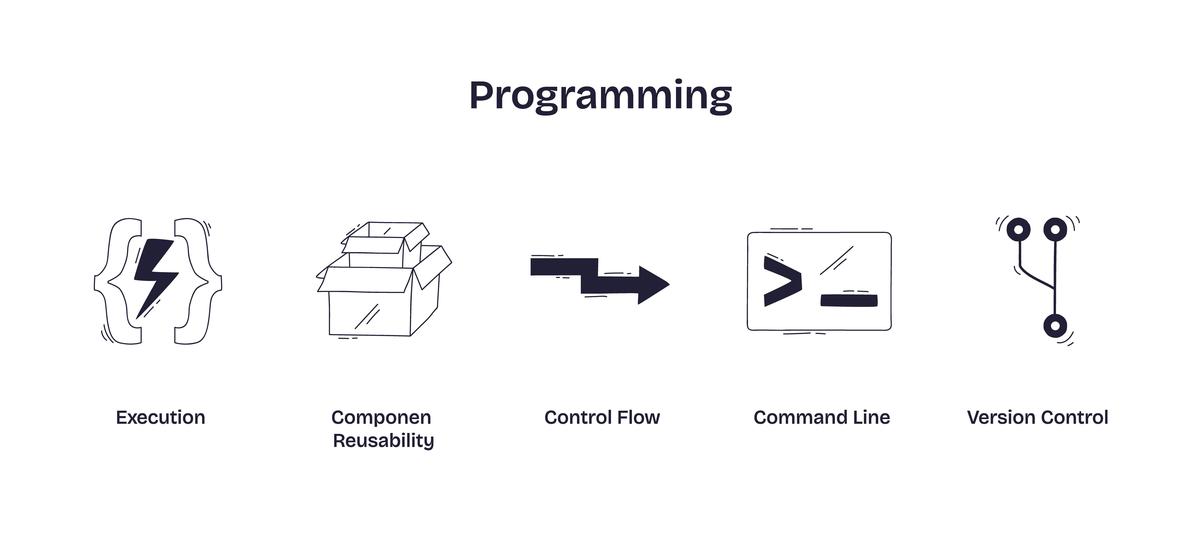 Programming

Execution

Componen Reusability

Control Flow

Command Line

Version Control